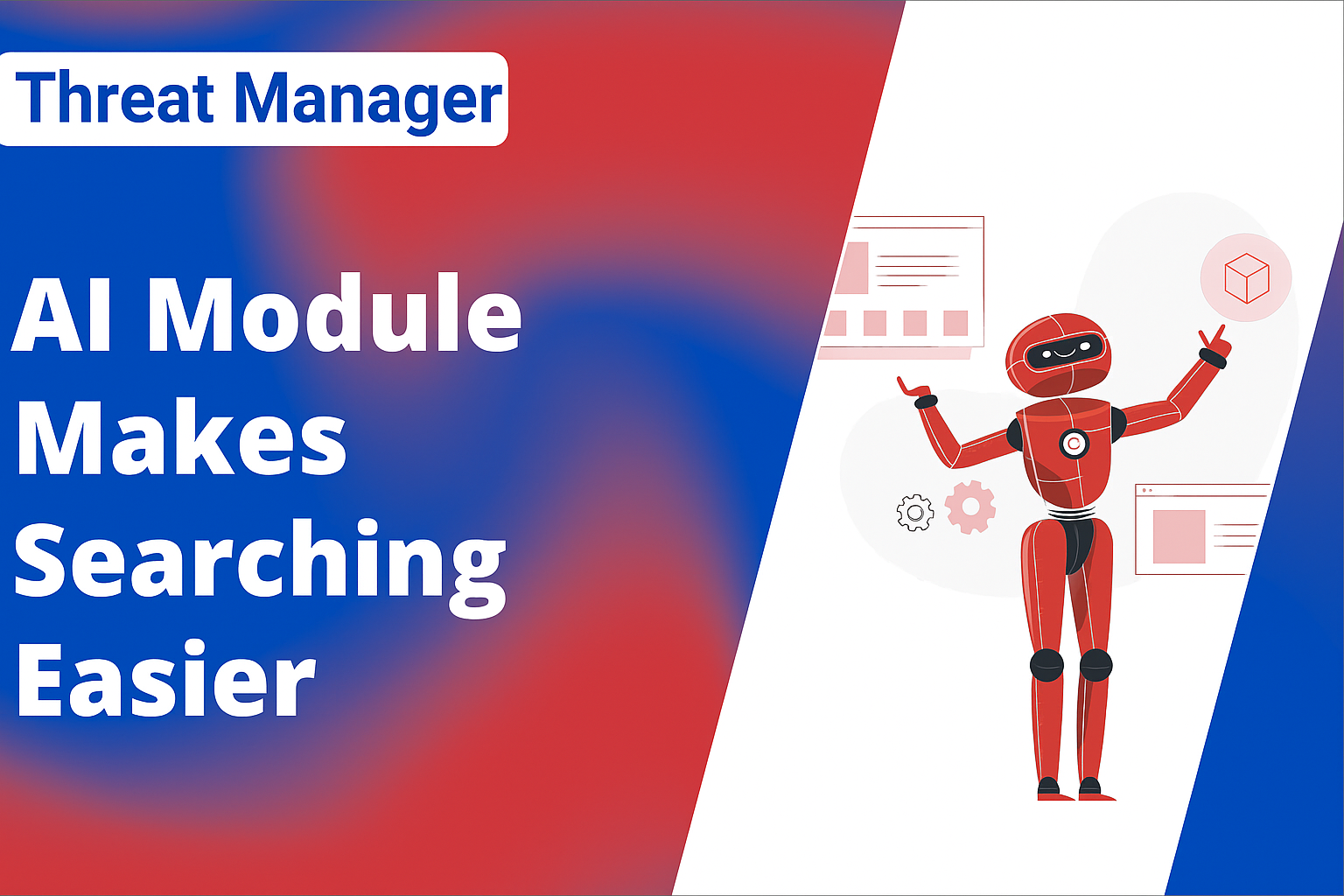 Threat Manager

AI Module Makes Searching Easier